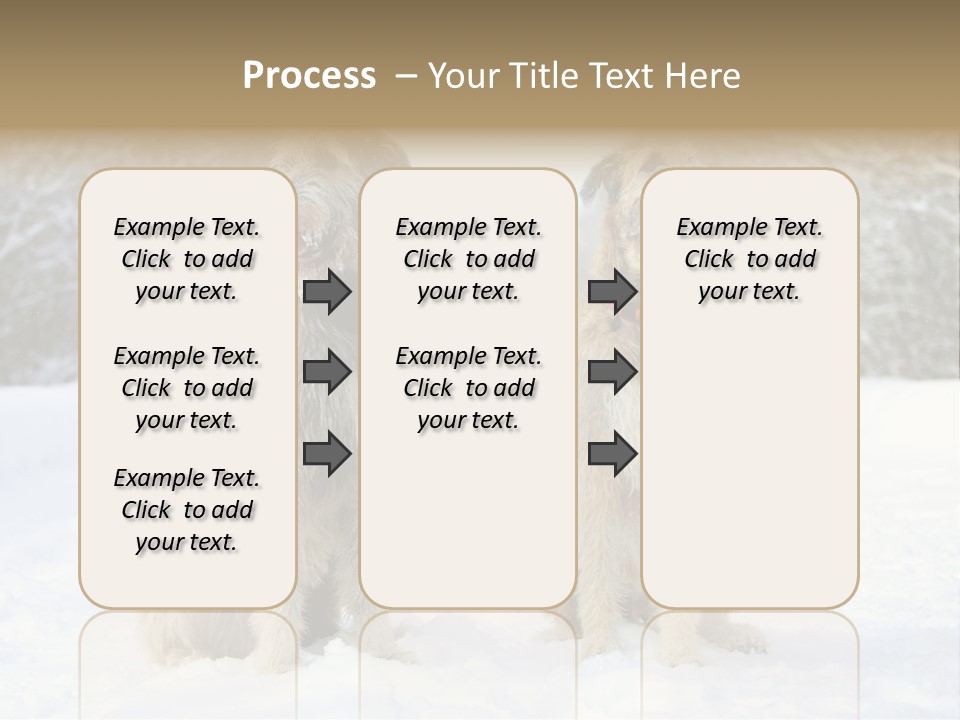 Process – Your Title Text Here

Example Text. Click to add your text.

Example Text. Click to add your text.

Example Text. Click to add your text.

Example Text. Click to add your text.

Example Text. Click to add your text.

Example Text. Click to add your text.